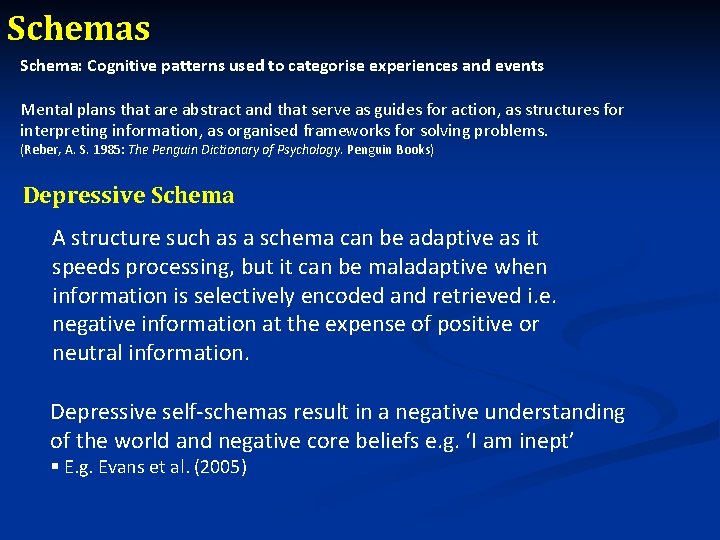 Schemas

Schema: Cognitive patterns used to categorise experiences and events

Mental plans that are abstract and that serve as guides for action, as structures for interpreting information, as organised frameworks for solving problems.
(Reber, A. S. 1985: The Penguin Dictionary of Psychology. Penguin Books)

Depressive Schema

A structure such as a schema can be adaptive as it speeds processing, but it can be maladaptive when information is selectively encoded and retrieved i.e. negative information at the expense of positive or neutral information.

Depressive self-schemas result in a negative understanding of the world and negative core beliefs e.g. ‘I am inept’

▪ E.g. Evans et al. (2005)